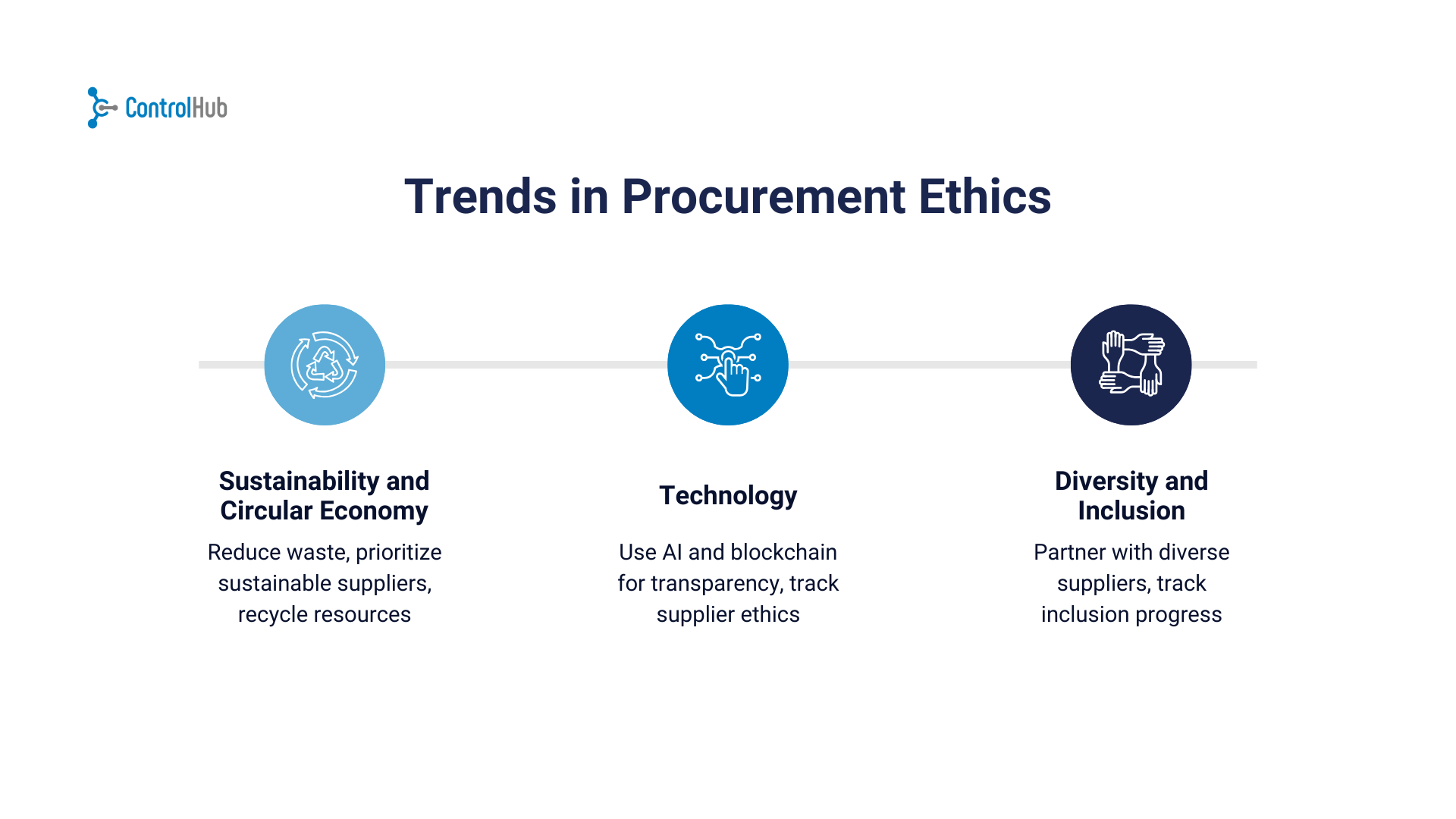 ControlHub

Trends in Procurement Ethics

Sustainability and Circular Economy

Reduce waste, prioritize sustainable suppliers, recycle resources

Technology

Use AI and blockchain for transparency, track supplier ethics

Diversity and Inclusion

Partner with diverse suppliers, track inclusion progress